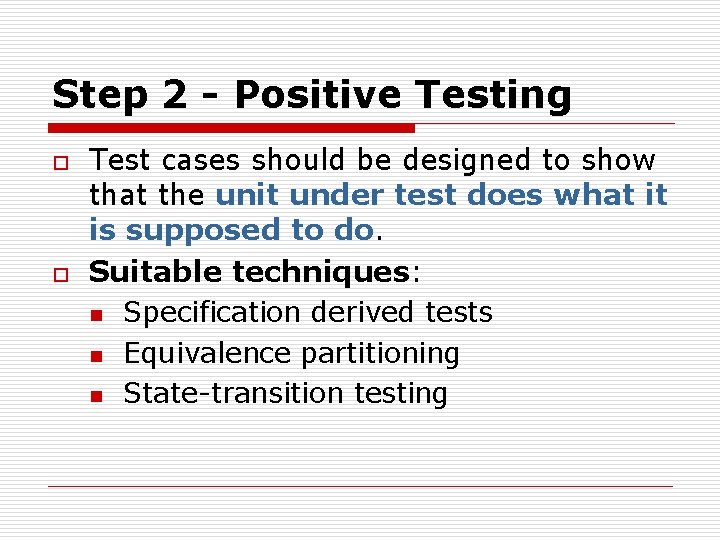 Step 2 - Positive Testing

Test cases should be designed to show that the unit under test does what it is supposed to do.

Suitable techniques:

Specification derived tests

Equivalence partitioning

State-transition testing